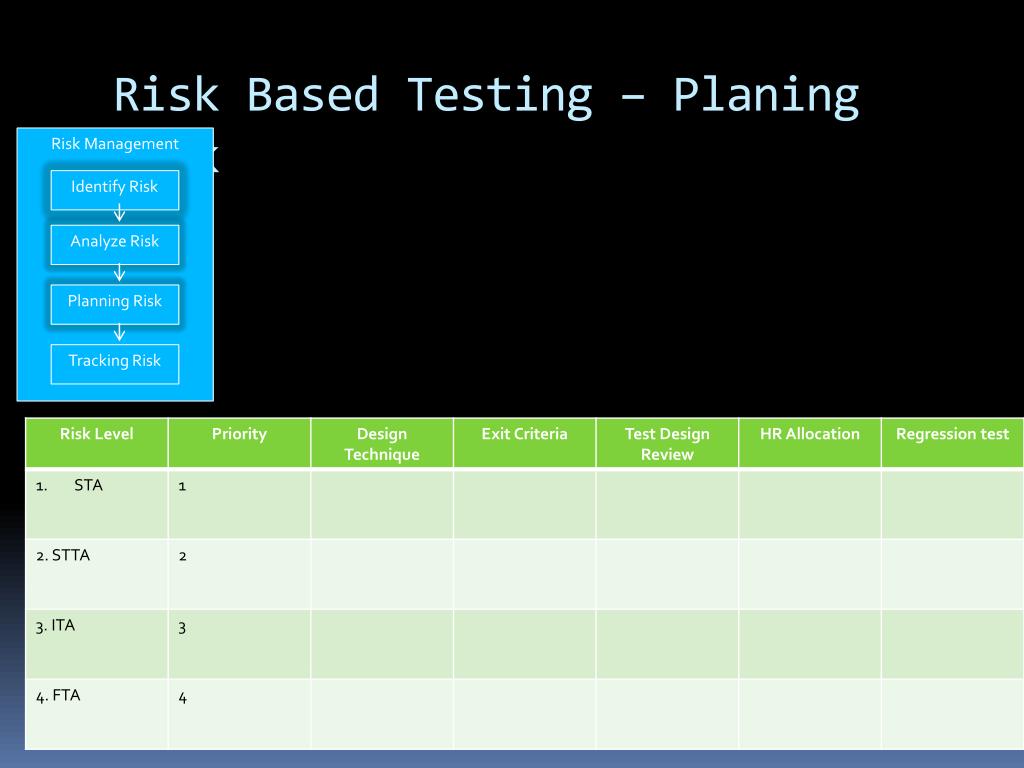 Risk Based Testing – Planing

Risk Management

Identify Risk

Analyze Risk

Planning Risk

Tracking Risk

| Risk Level | Priority | Design Technique | Exit Criteria | Test Design Review | HR Allocation | Regression test |
|---|---|---|---|---|---|---|
| 1. STA | 1 | | | | | |
| 2. STTA | 2 | | | | | |
| 3. ITA | 3 | | | | | |
| 4. FTA | 4 | | | | | |